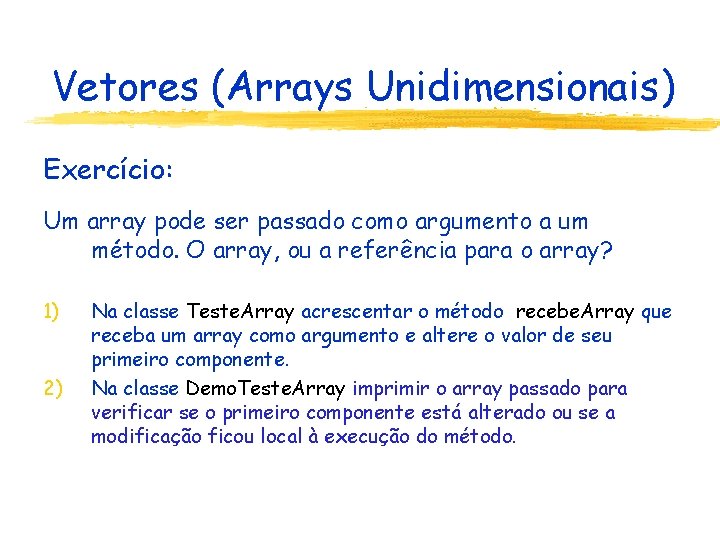 Vetores (Arrays Unidimensionais)

Exercício:

Um array pode ser passado como argumento a um método. O array, ou a referência para o array?

1) Na classe TesteArray acrescentar o método recebeArray que receba um array como argumento e altere o valor de seu primeiro componente.

2) Na classe DemoTesteArray imprimir o array passado para verificar se o primeiro componente está alterado ou se a modificação ficou local à execução do método.